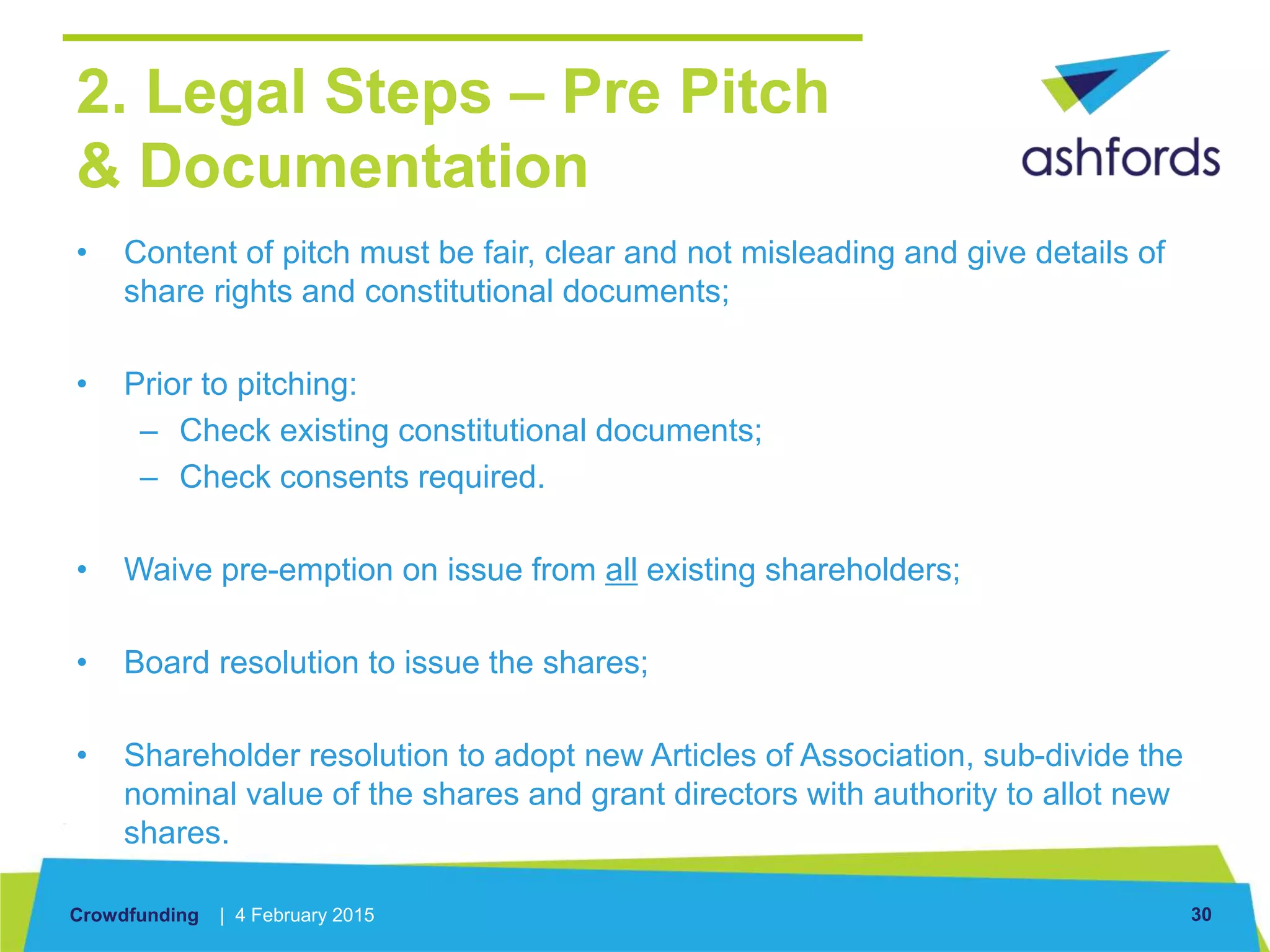 2. Legal Steps – Pre Pitch & Documentation

ashfords

• Content of pitch must be fair, clear and not misleading and give details of share rights and constitutional documents;

• Prior to pitching:
– Check existing constitutional documents;
– Check consents required.

• Waive pre-emption on issue from all existing shareholders;

• Board resolution to issue the shares;

• Shareholder resolution to adopt new Articles of Association, sub-divide the nominal value of the shares and grant directors with authority to allot new shares.

Crowdfunding | 4 February 2015

30